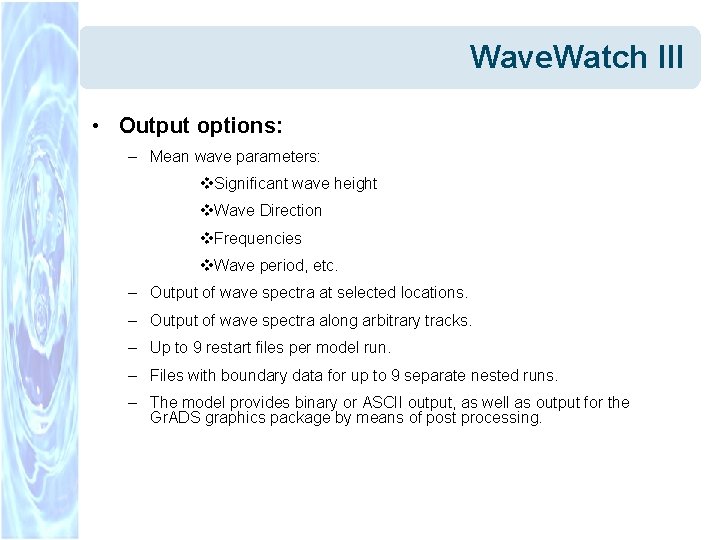 WaveWatch III

• Output options:
– Mean wave parameters:
❖Significant wave height
❖Wave Direction
❖Frequencies
❖Wave period, etc.
– Output of wave spectra at selected locations.
– Output of wave spectra along arbitrary tracks.
– Up to 9 restart files per model run.
– Files with boundary data for up to 9 separate nested runs.
– The model provides binary or ASCII output, as well as output for the GrADS graphics package by means of post processing.